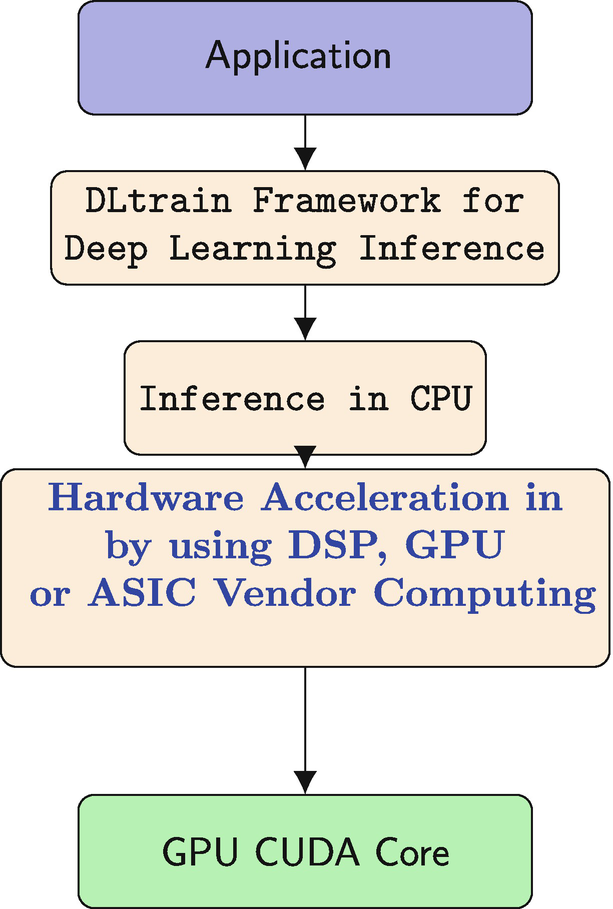 Application

DLtrain Framework for Deep Learning Inference

Inference in CPU

Hardware Acceleration in by using DSP, GPU or ASIC Vendor Computing

GPU CUDA Core